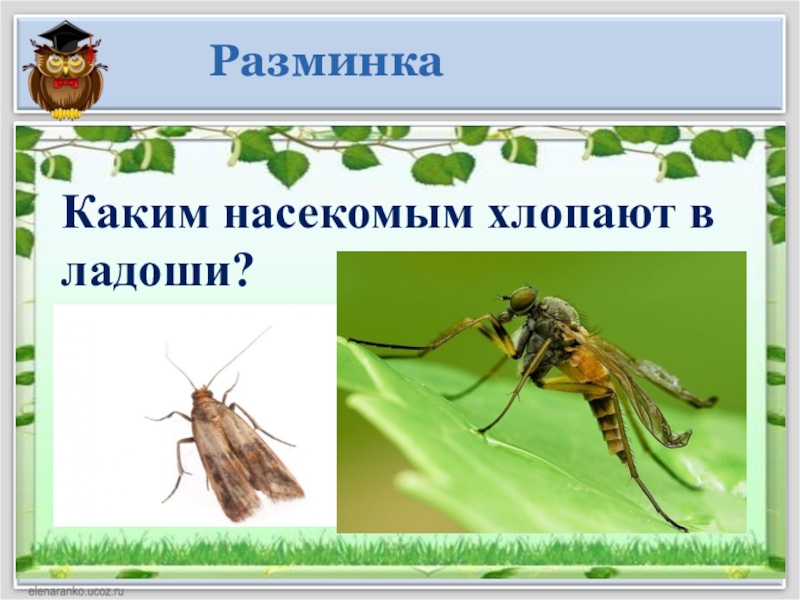 Разминка

Каким насекомым хлопают в ладоши?

elenaranko.ucoz.ru